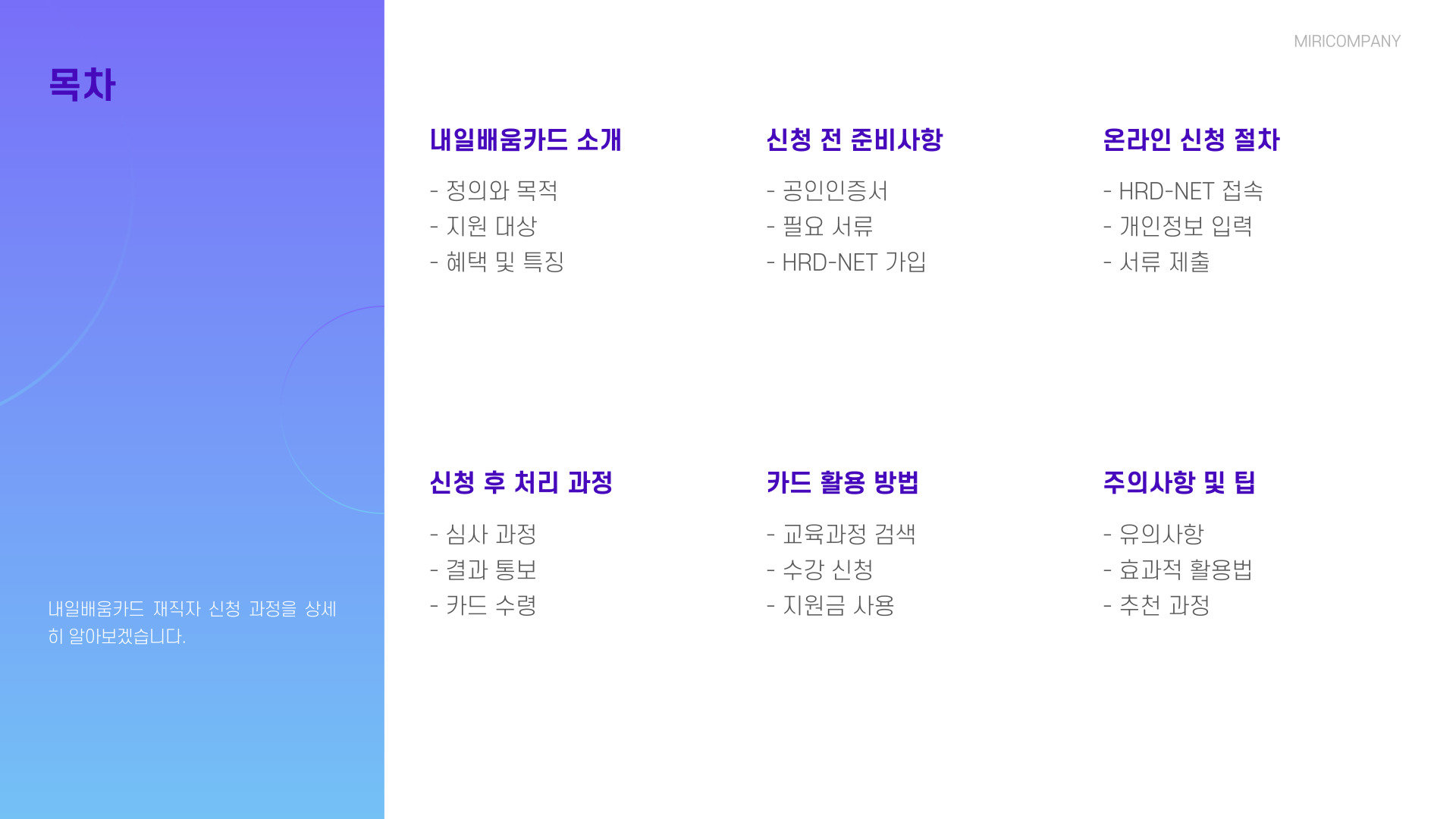 목차

내일배움카드 재직자 신청 과정을 상세히 알아보겠습니다.

MIRICOMPANY

내일배움카드 소개

- 정의와 목적
- 지원 대상
- 혜택 및 특징

신청 전 준비사항

- 공인인증서
- 필요 서류
- HRD-NET 가입

온라인 신청 절차

- HRD-NET 접속
- 개인정보 입력
- 서류 제출

신청 후 처리 과정

- 심사 과정
- 결과 통보
- 카드 수령

카드 활용 방법

- 교육과정 검색
- 수강 신청
- 지원금 사용

주의사항 및 팁

- 유의사항
- 효과적 활용법
- 추천 과정